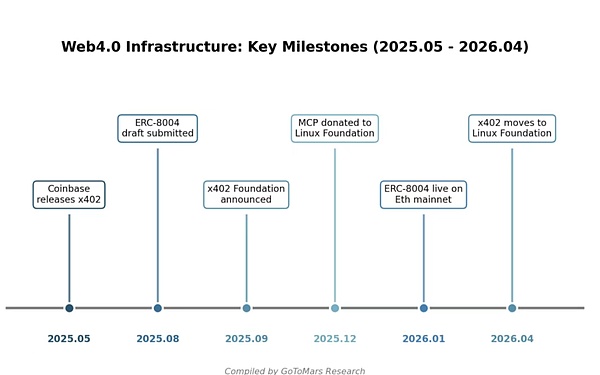 Web4.0 Infrastructure: Key Milestones (2025.05 - 2026.04)

Coinbase releases x402

ERC-8004 draft submitted

x402 Foundation announced

MCP donated to Linux Foundation

ERC-8004 live on Eth mainnet

x402 moves to Linux Foundation

2025.05

2025.08

2025.09

2025.12

2026.01

2026.04

Compiled by GoToMars Research